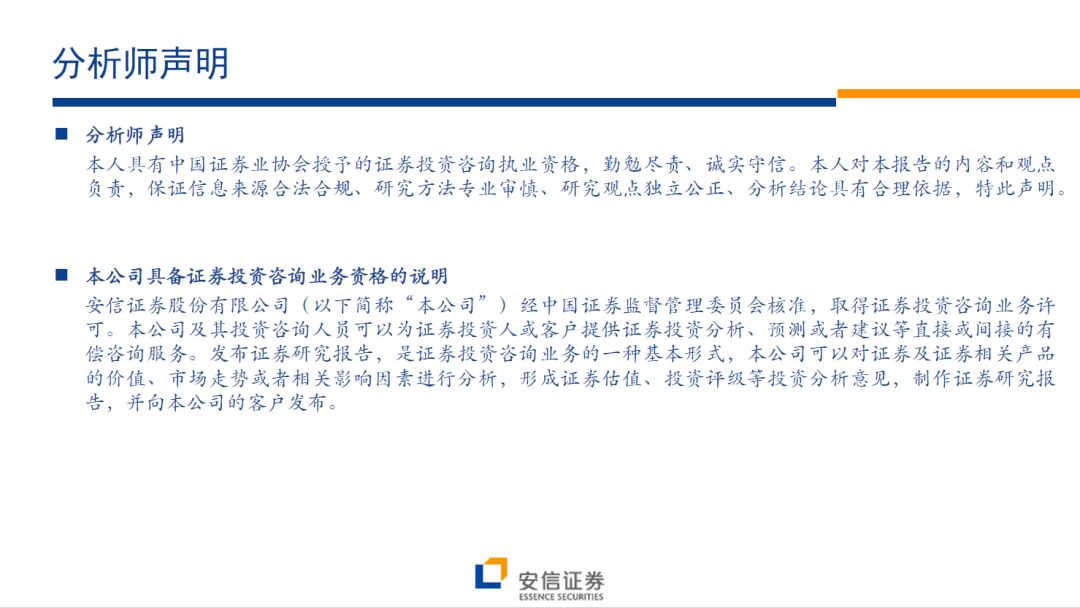 分析师声明

■ 分析师声明

本人具有中国证券业协会授予的证券投资咨询执业资格，勤勉尽责、诚实守信。本人对本报告的内容和观点负责，保证信息来源合法合规、研究方法专业审慎、研究观点独立公正、分析结论具有合理依据，特此声明。

■ 本公司具备证券投资咨询业务资格的说明

安信证券股份有限公司（以下简称“本公司”）经中国证券监督管理委员会核准，取得证券投资咨询业务许可。本公司及其投资咨询人员可以为证券投资人或客户提供证券投资分析、预测或者建议等直接或间接的有偿咨询服务。发布证券研究报告，是证券投资咨询业务的一种基本形式，本公司可以对证券及证券相关产品的价值、市场走势或者相关影响因素进行分析，形成证券估值、投资评级等投资分析意见，制作证券研究报告，并向本公司的客户发布。

安信证券
ESSENCE SECURITIES